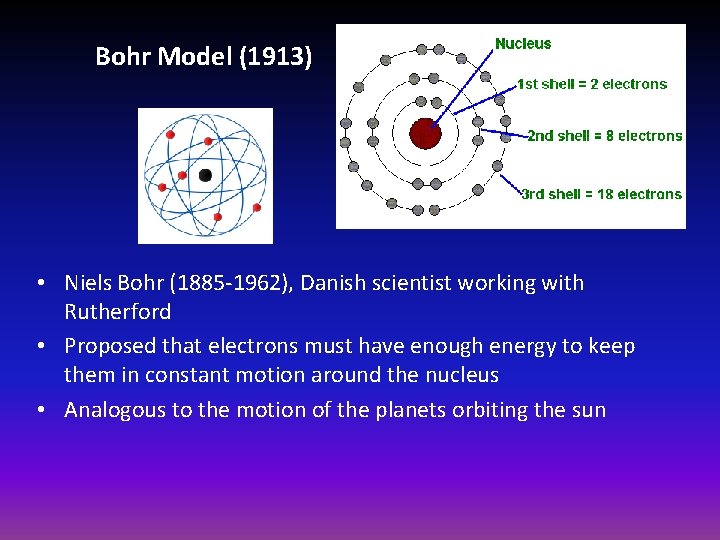 Bohr Model (1913)

Nucleus

1st shell = 2 electrons

2nd shell = 8 electrons

3rd shell = 18 electrons

• Niels Bohr (1885-1962), Danish scientist working with Rutherford

• Proposed that electrons must have enough energy to keep them in constant motion around the nucleus

• Analogous to the motion of the planets orbiting the sun